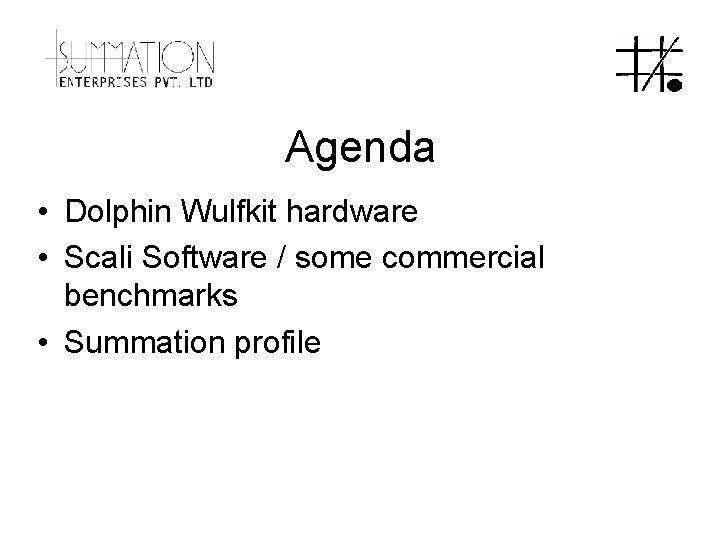 SUMMATION
ENTERPRISES PVT. LTD.

Agenda

• Dolphin Wulfkit hardware
• Scali Software / some commercial benchmarks
• Summation profile